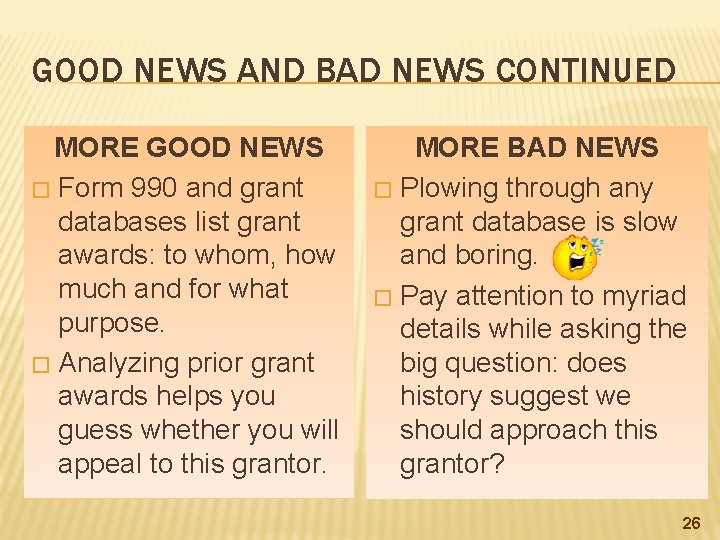 GOOD NEWS AND BAD NEWS CONTINUED

MORE GOOD NEWS

□ Form 990 and grant databases list grant awards: to whom, how much and for what purpose.

□ Analyzing prior grant awards helps you guess whether you will appeal to this grantor.

MORE BAD NEWS

□ Plowing through any grant database is slow and boring.

□ Pay attention to myriad details while asking the big question: does history suggest we should approach this grantor?

26